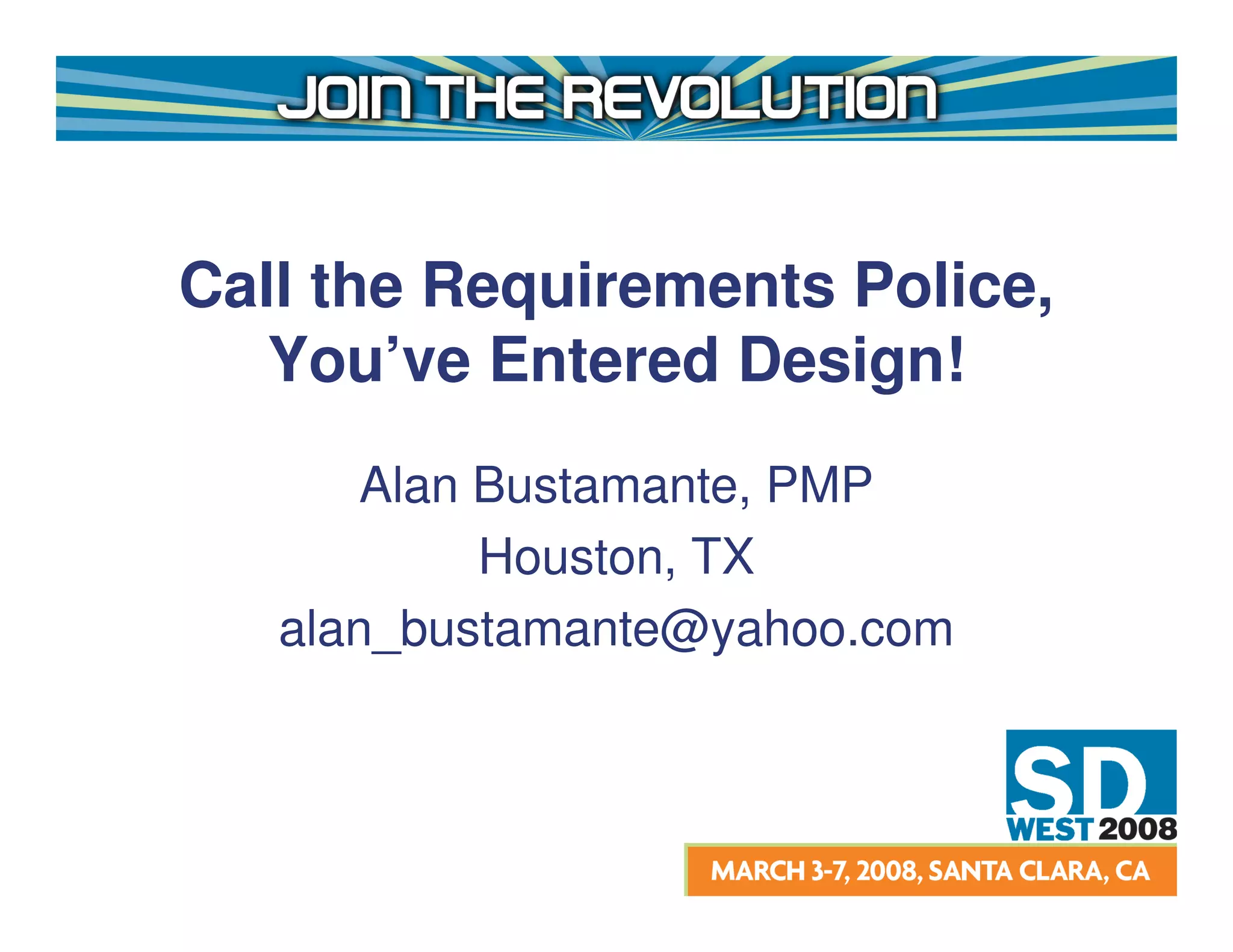 JOIN THE REVOLUTION

Call the Requirements Police, You’ve Entered Design!

Alan Bustamante, PMP

Houston, TX

alan_bustamante@yahoo.com

SD WEST 2008

MARCH 3-7, 2008, SANTA CLARA, CA